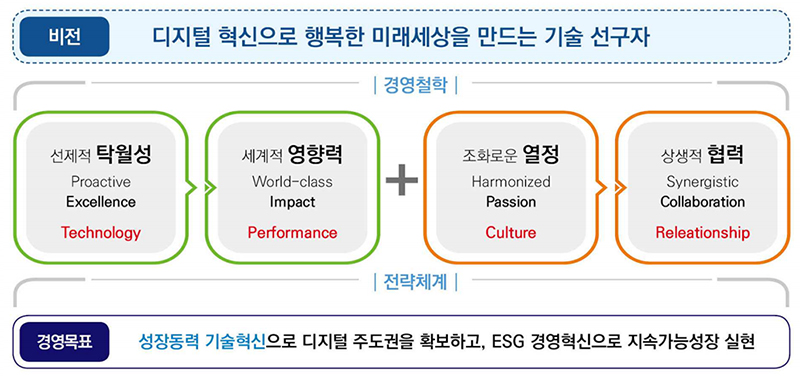 비전 디지털 혁신으로 행복한 미래세상을 만드는 기술 선구자

| 경영철학 |

선제적 탁월성
Proactive
Excellence
Technology

세계적 영향력
World-class
Impact
Performance

+

조화로운 열정
Harmonized
Passion
Culture

상생적 협력
Synergistic
Collaboration
Releationship

| 전략체계 |

경영목표 성장동력 기술혁신으로 디지털 주도권을 확보하고, ESG 경영혁신으로 지속가능성장 실현